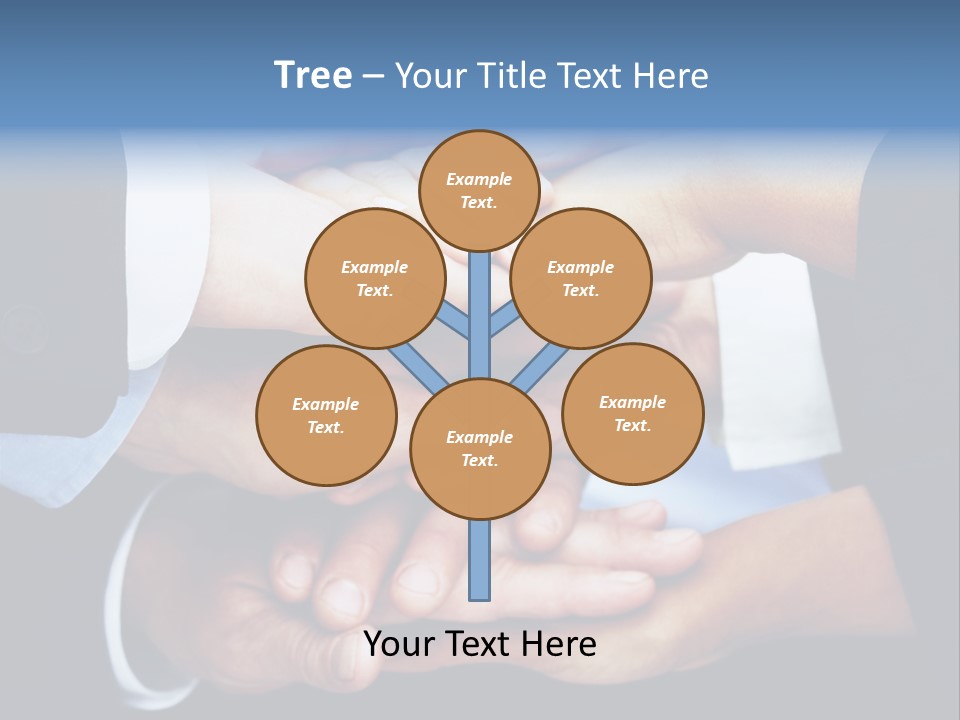 Tree – Your Title Text Here

Example Text.

Example Text.

Example Text.

Example Text.

Example Text.

Example Text.

Your Text Here